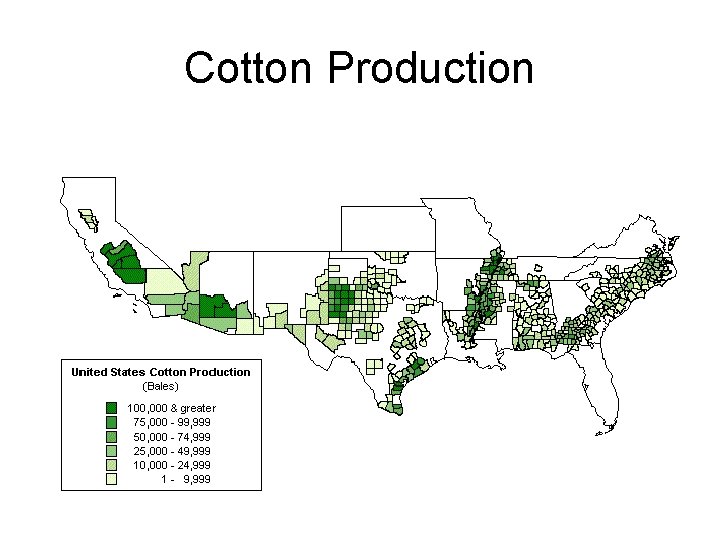 Cotton Production

United States Cotton Production
(Bales)

100,000 & greater
75,000 - 99,999
50,000 - 74,999
25,000 - 49,999
10,000 - 24,999
1 - 9,999